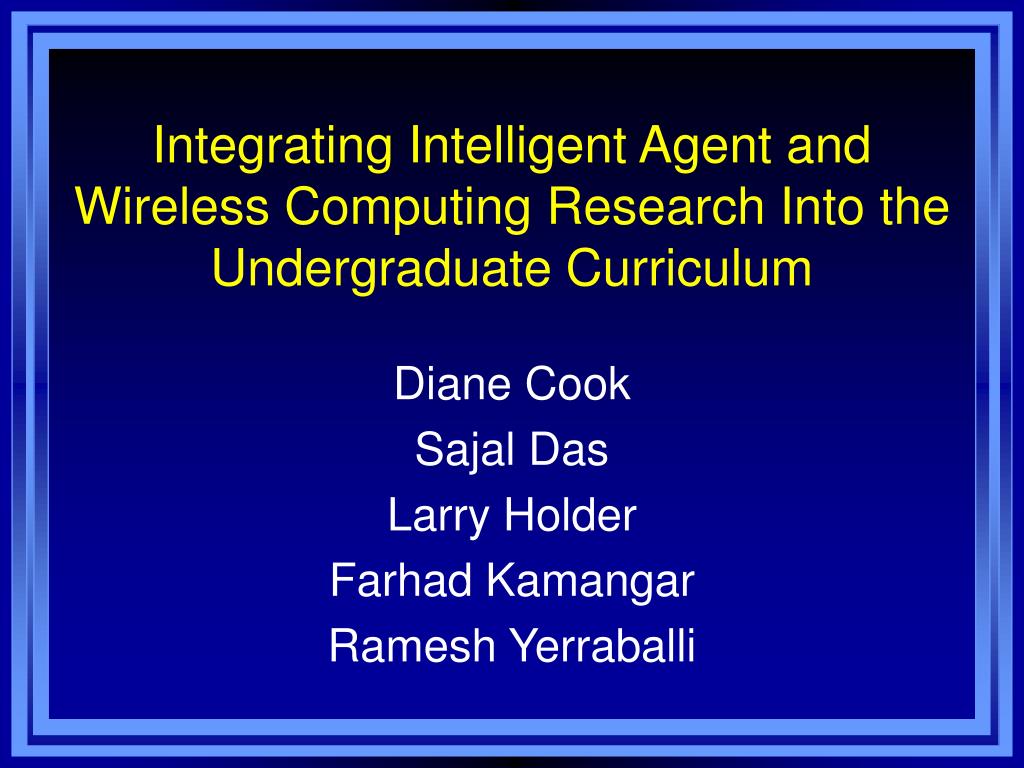 Integrating Intelligent Agent and Wireless Computing Research Into the Undergraduate Curriculum

Diane Cook
Sajal Das
Larry Holder
Farhad Kamangar
Ramesh Yerraballi